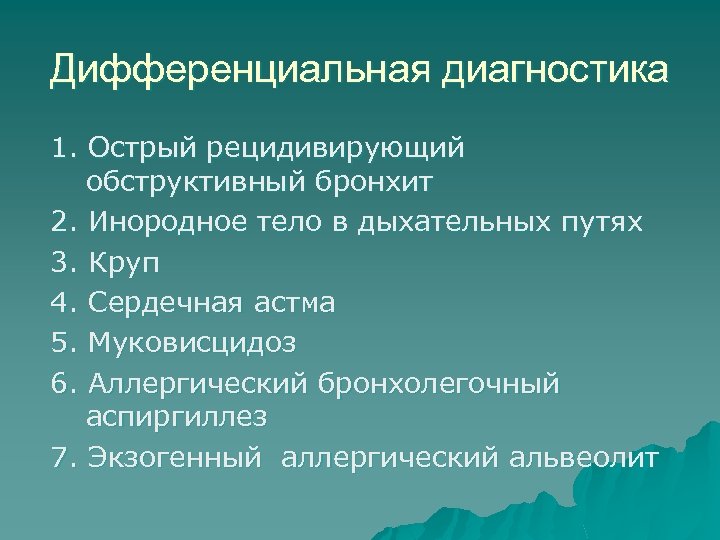 Дифференциальная диагностика

1. Острый рецидивирующий обструктивный бронхит
2. Инородное тело в дыхательных путях
3. Круп
4. Сердечная астма
5. Муковисцидоз
6. Аллергический бронхолегочный аспиргиллез
7. Экзогенный аллергический альвеолит